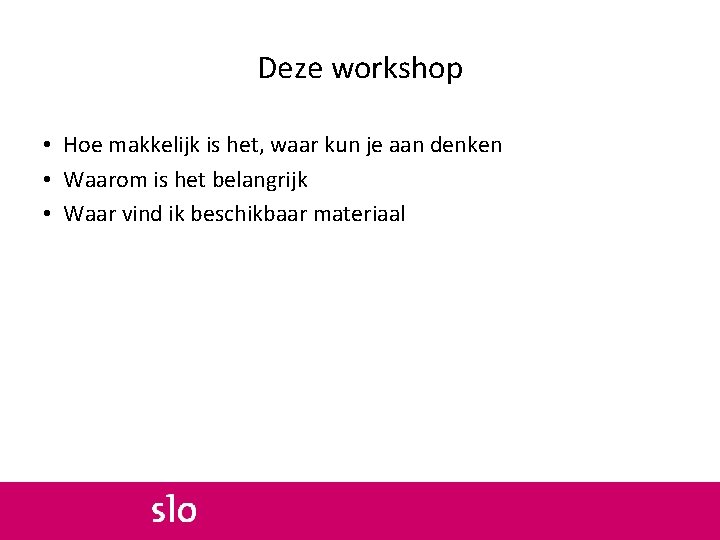 Deze workshop

• Hoe makkelijk is het, waar kun je aan denken
• Waarom is het belangrijk
• Waar vind ik beschikbaar materiaal

slo